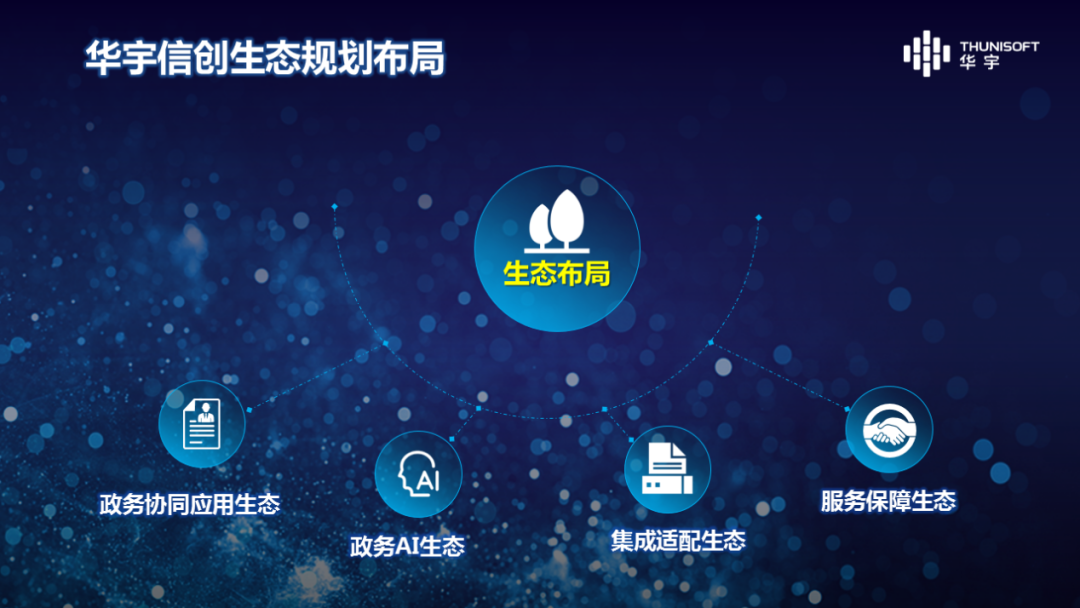 华宇信创生态规划布局

THUNISOFT 华宇

生态布局

政务协同应用生态

AI

政务AI生态

集成适配生态

服务保障生态